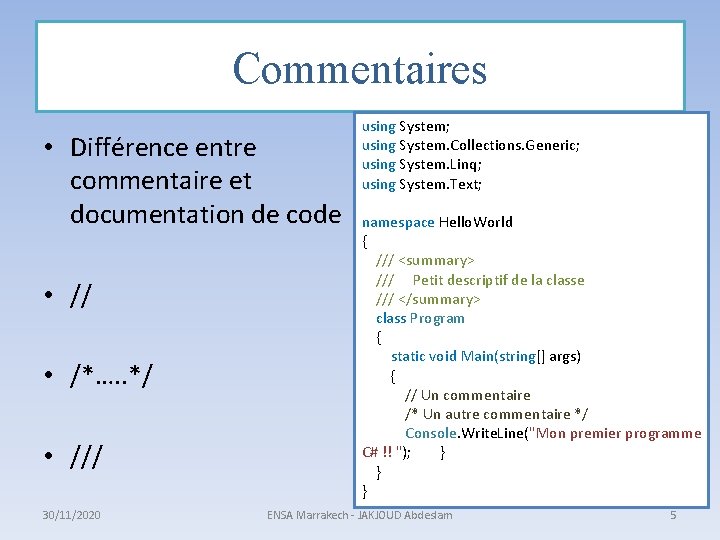 Commentaires

• Différence entre commentaire et documentation de code

• //

• /*.....*/

• ///

using System;
using System.Collections.Generic;
using System.Linq;
using System.Text;

namespace HelloWorld
{
/// <summary>
/// Petit descriptif de la classe
/// </summary>
class Program
{
static void Main(string[] args)
{
// Un commentaire
/* Un autre commentaire */
Console.WriteLine("Mon premier programme C# !! ");
}
}
}

30/11/2020 ENSA Marrakech - JAKJOUD Abdeslam 5